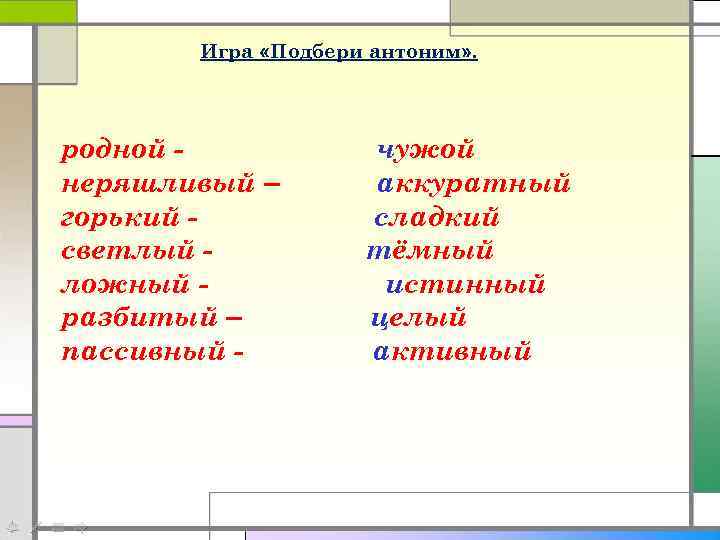 Игра «Подбери антоним».

родной - чужой
неряшливый – аккуратный
горький - сладкий
светлый - тёмный
ложный - истинный
разбитый – целый
пассивный - активный